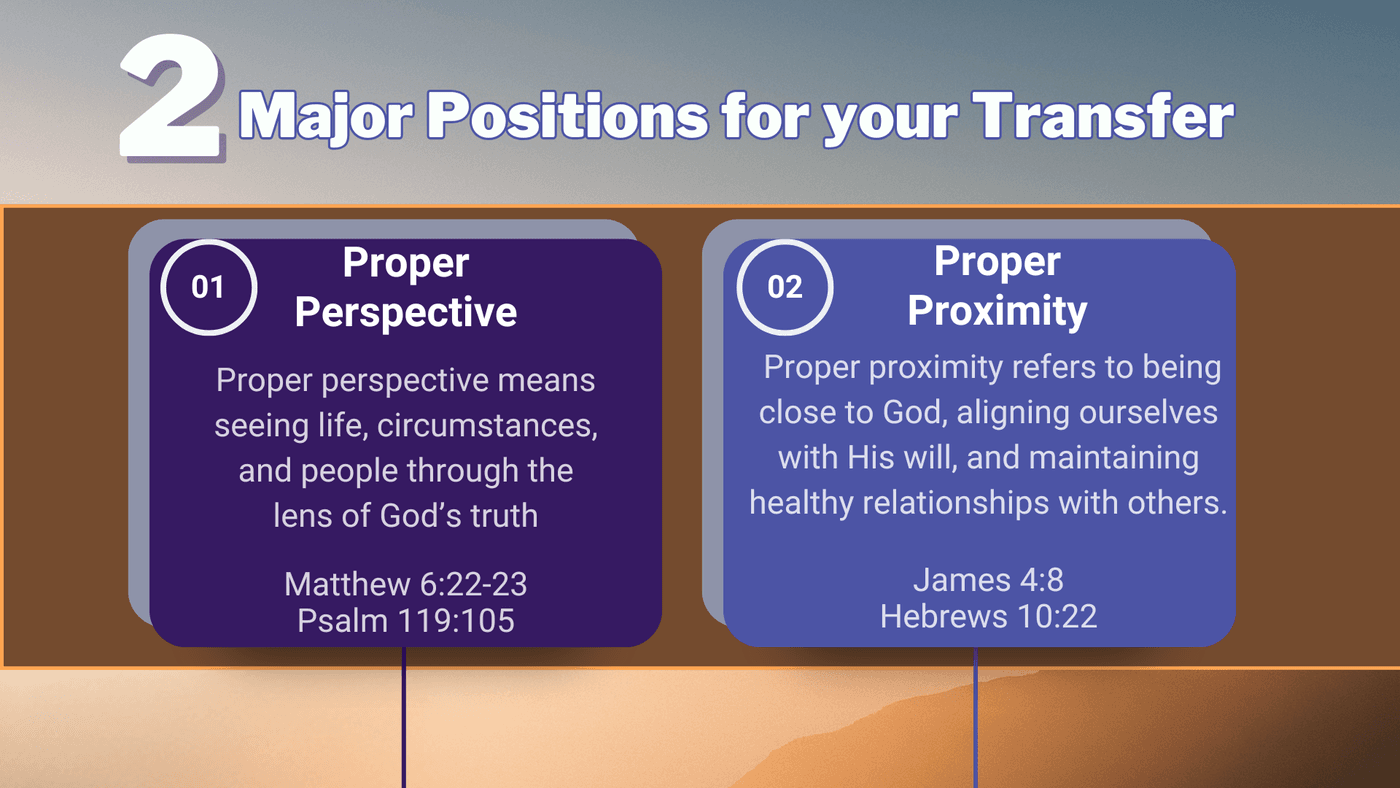 2 Major Positions for your Transfer

01 Proper Perspective

Proper perspective means seeing life, circumstances, and people through the lens of God’s truth

Matthew 6:22-23
Psalm 119:105

02 Proper Proximity

Proper proximity refers to being close to God, aligning ourselves with His will, and maintaining healthy relationships with others.

James 4:8
Hebrews 10:22